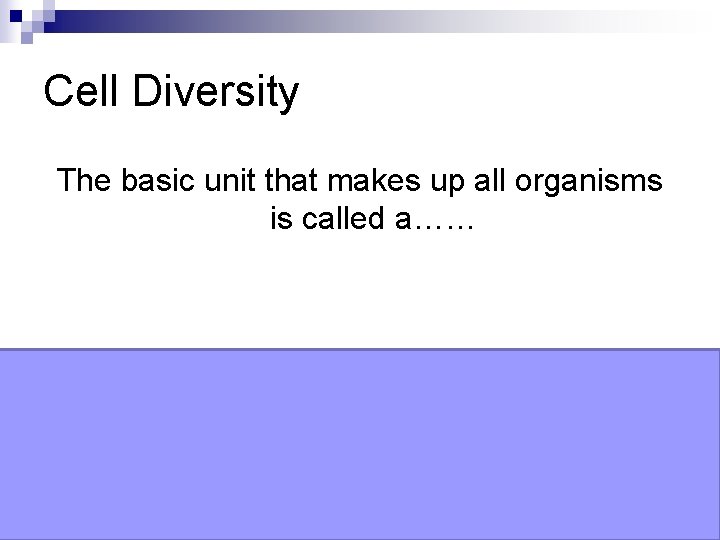 Cell Diversity

The basic unit that makes up all organisms is called a……